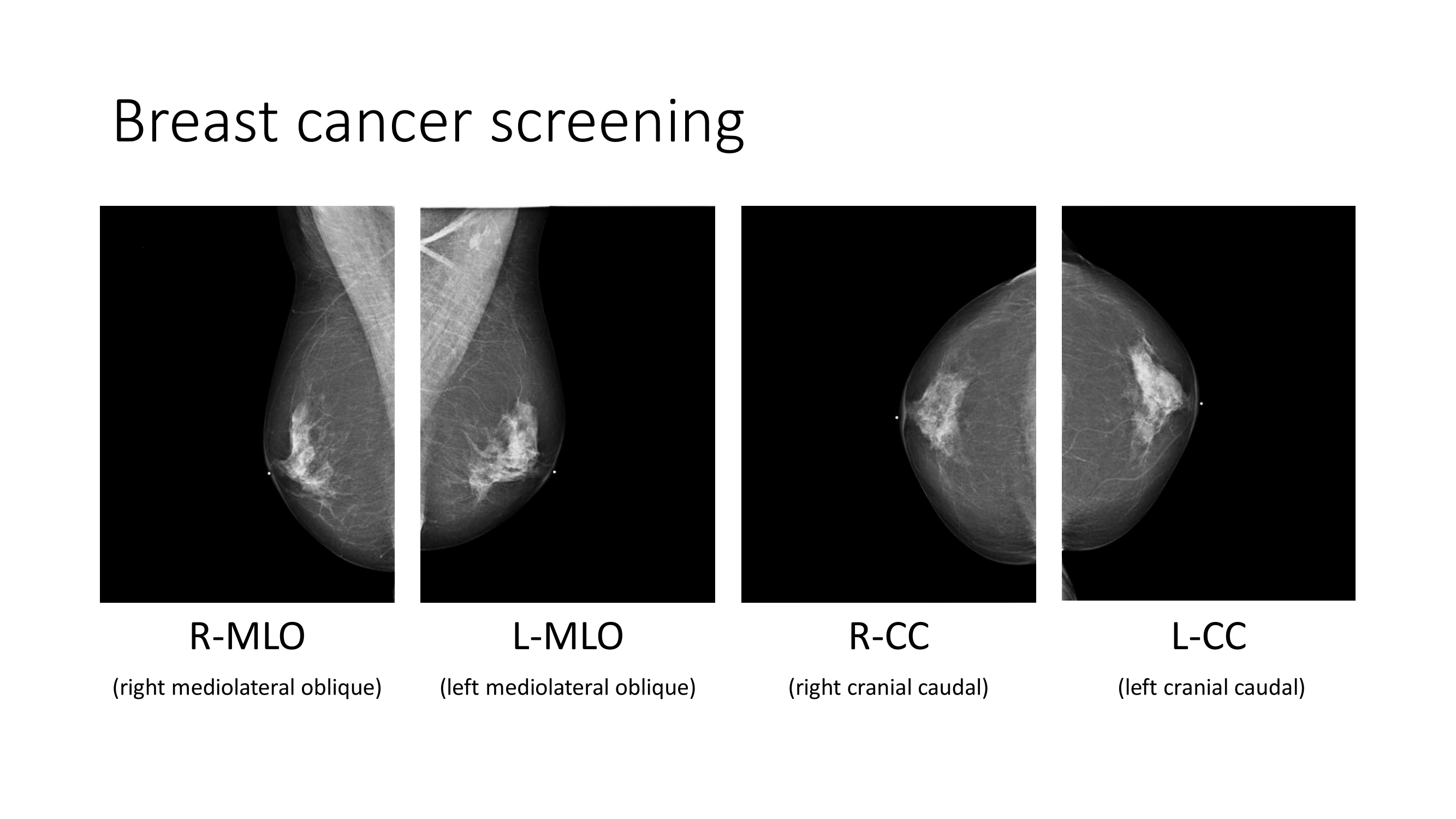 Breast cancer screening

R-MLO
(right mediolateral oblique)

L-MLO
(left mediolateral oblique)

R-CC
(right cranial caudal)

L-CC
(left cranial caudal)